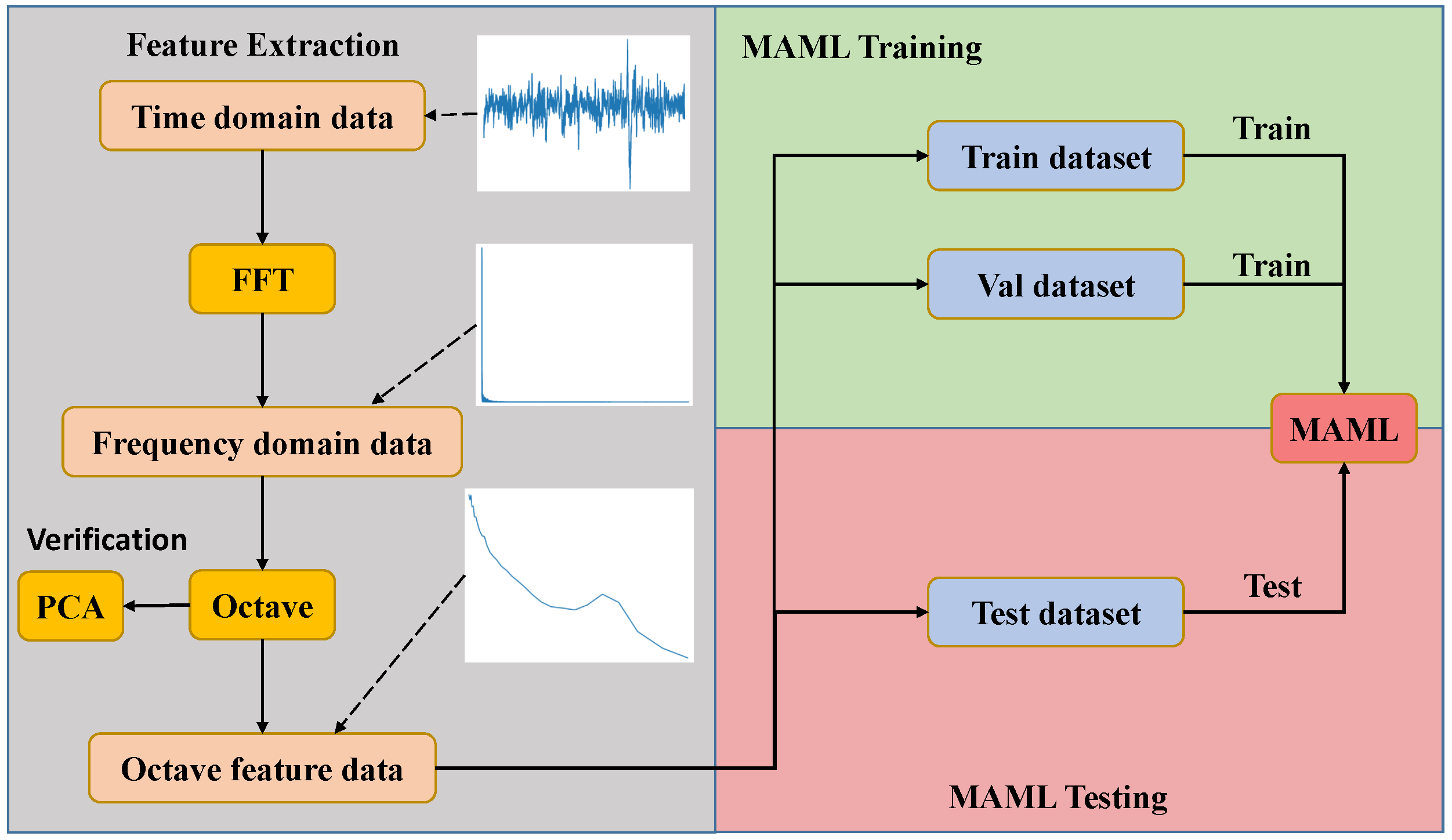 Feature Extraction

Time domain data

FFT

Frequency domain data

Verification

PCA

Octave

Octave feature data

MAML Training

Train dataset

Train

Val dataset

Train

MAML

Test dataset

Test

MAML Testing